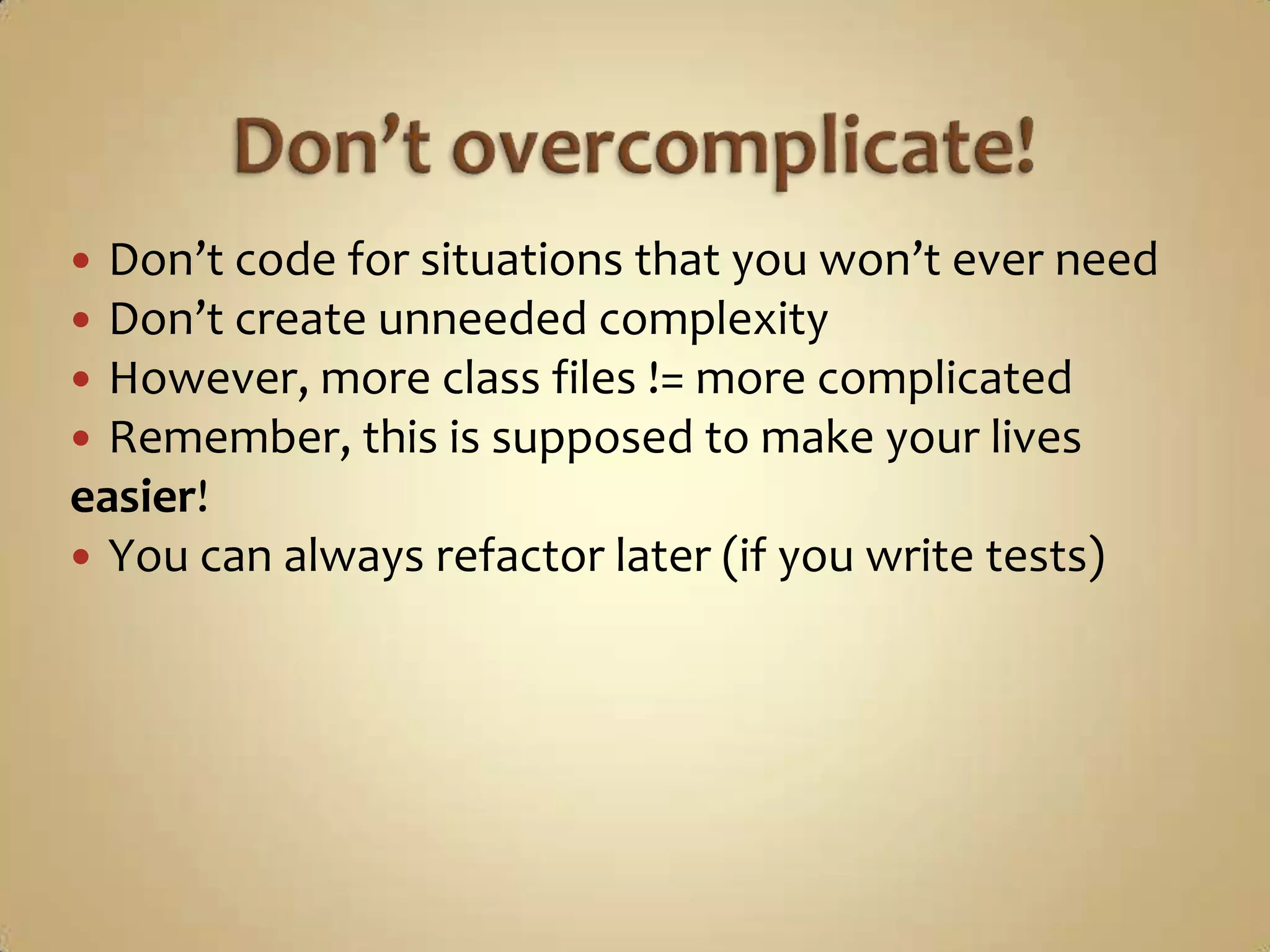 Don’t overcomplicate!

• Don’t code for situations that you won’t ever need
• Don’t create unneeded complexity
• However, more class files != more complicated
• Remember, this is supposed to make your lives easier!
• You can always refactor later (if you write tests)